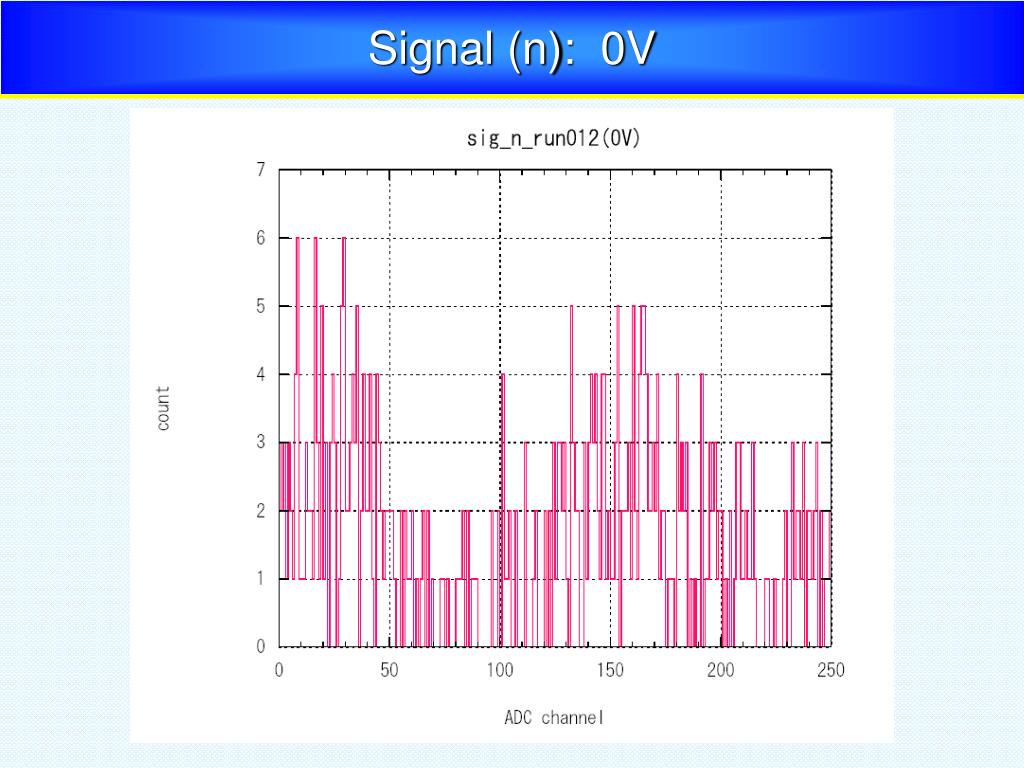 Signal (n): 0V

sig_n_run012(0V)

count

7
6
5
4
3
2
1
0

0 50 100 150 200 250

ADC channel